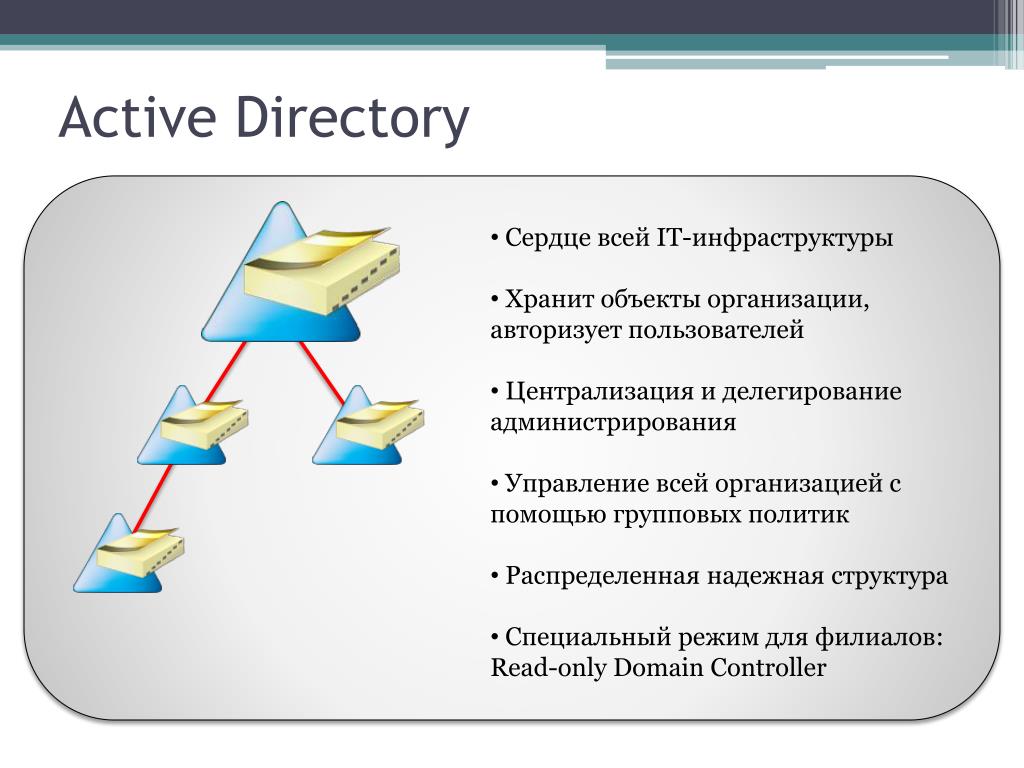 Active Directory

• Сердце всей IT-инфраструктуры

• Хранит объекты организации, авторизует пользователей

• Централизация и делегирование администрирования

• Управление всей организацией с помощью групповых политик

• Распределенная надежная структура

• Специальный режим для филиалов: Read-only Domain Controller